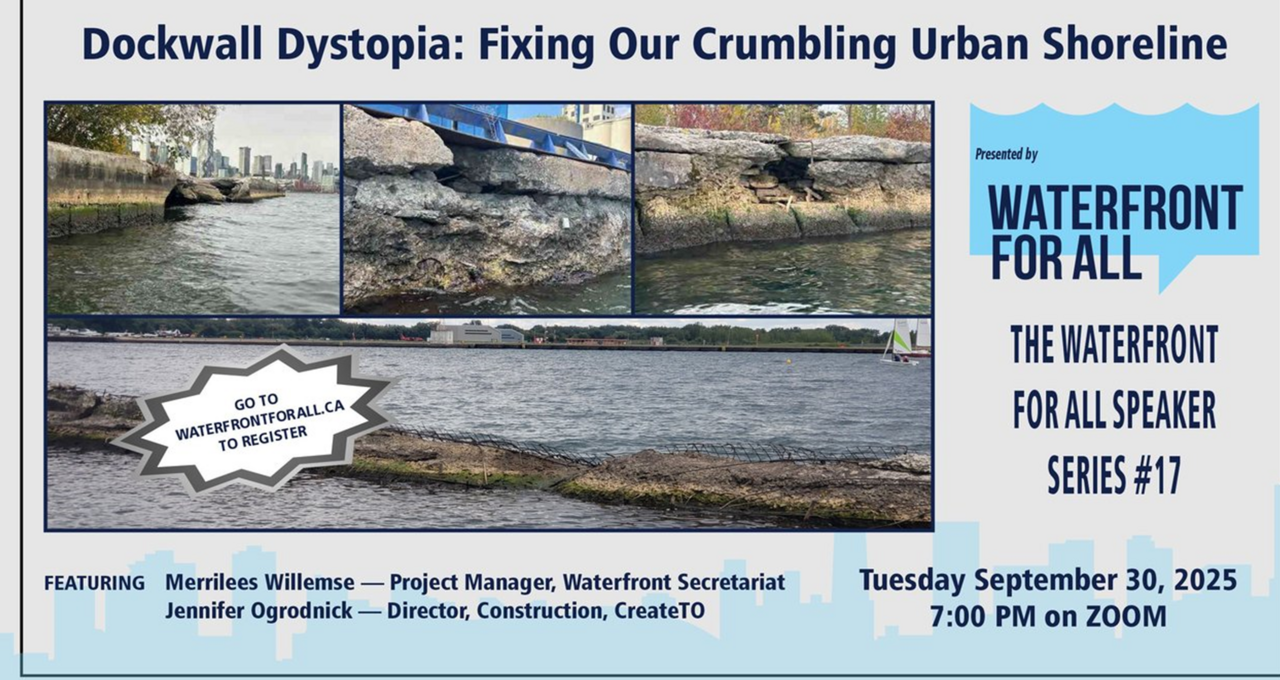 Dockwall Dystopia: Fixing Our Crumbling Urban Shoreline

GO TO WATERFRONTFORALL.CA TO REGISTER

Presented by

WATERFRONT FOR ALL

THE WATERFRONT FOR ALL SPEAKER SERIES #17

FEATURING Merrilees Willemse — Project Manager, Waterfront Secretariat
Jennifer Ogrodnick — Director, Construction, CreateTO

Tuesday September 30, 2025
7:00 PM on ZOOM